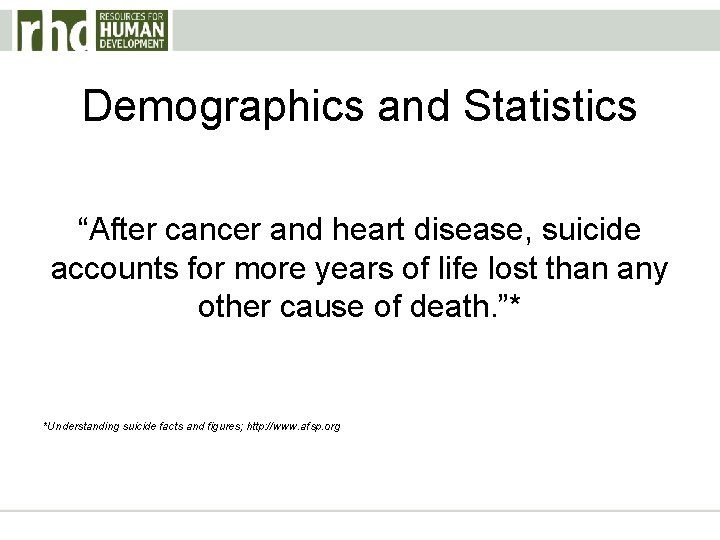 rhd RESOURCES FOR HUMAN DEVELOPMENT

Demographics and Statistics

“After cancer and heart disease, suicide accounts for more years of life lost than any other cause of death.”*

*Understanding suicide facts and figures; http://www.afsp.org